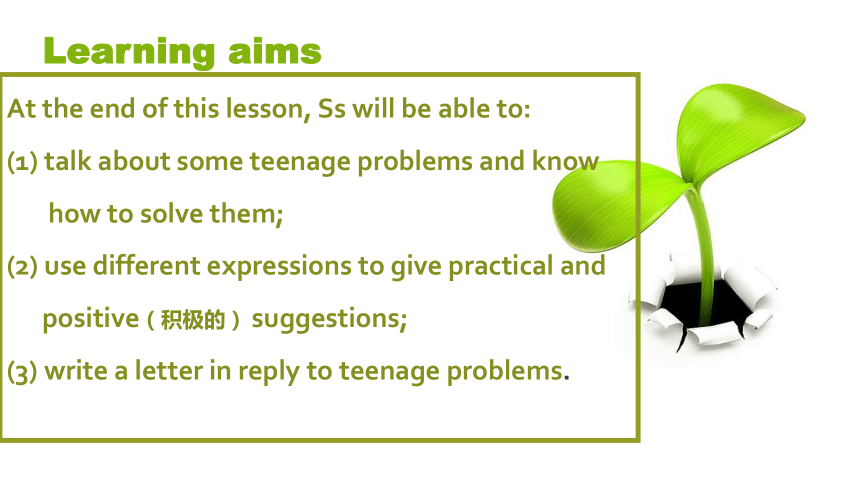 Learning aims

At the end of this lesson, Ss will be able to:

(1) talk about some teenage problems and know how to solve them;

(2) use different expressions to give practical and positive（积极的）suggestions;

(3) write a letter in reply to teenage problems.